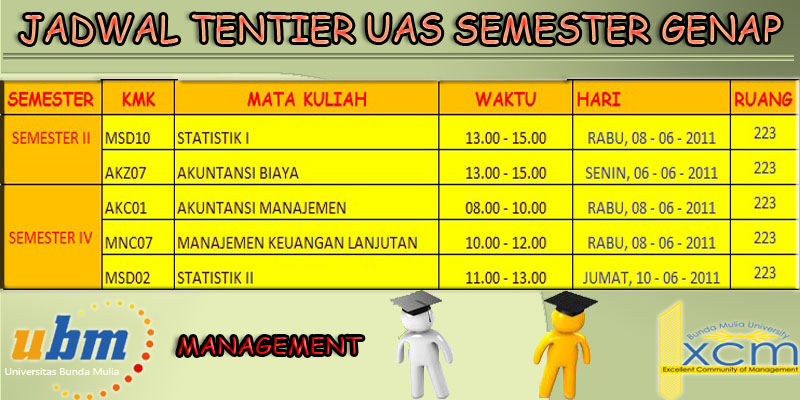 JADWAL TENTIER UAS SEMESTER GENAP

| SEMESTER | KMK | MATA KULIAH | WAKTU | HARI | RUANG |
|---|---|---|---|---|---|
| SEMESTER II | MSD10 | STATISTIK I | 13.00 - 15.00 | RABU, 08 - 06 - 2011 | 223 |
| | AKZ07 | AKUNTANSI BIAYA | 13.00 - 15.00 | SENIN, 06 - 06 - 2011 | 223 |
| SEMESTER IV | AKC01 | AKUNTANSI MANAJEMEN | 08.00 - 10.00 | RABU, 08 - 06 - 2011 | 223 |
| | MNC07 | MANAJEMEN KEUANGAN LANJUTAN | 10.00 - 12.00 | RABU, 08 - 06 - 2011 | 223 |
| | MSD02 | STATISTIK II | 11.00 - 13.00 | JUMAT, 10 - 06 - 2011 | 223 |

ubm
Universitas Bunda Mulia

MANAGEMENT

Bunda Mulia University
xcm
Excellent Community of Management